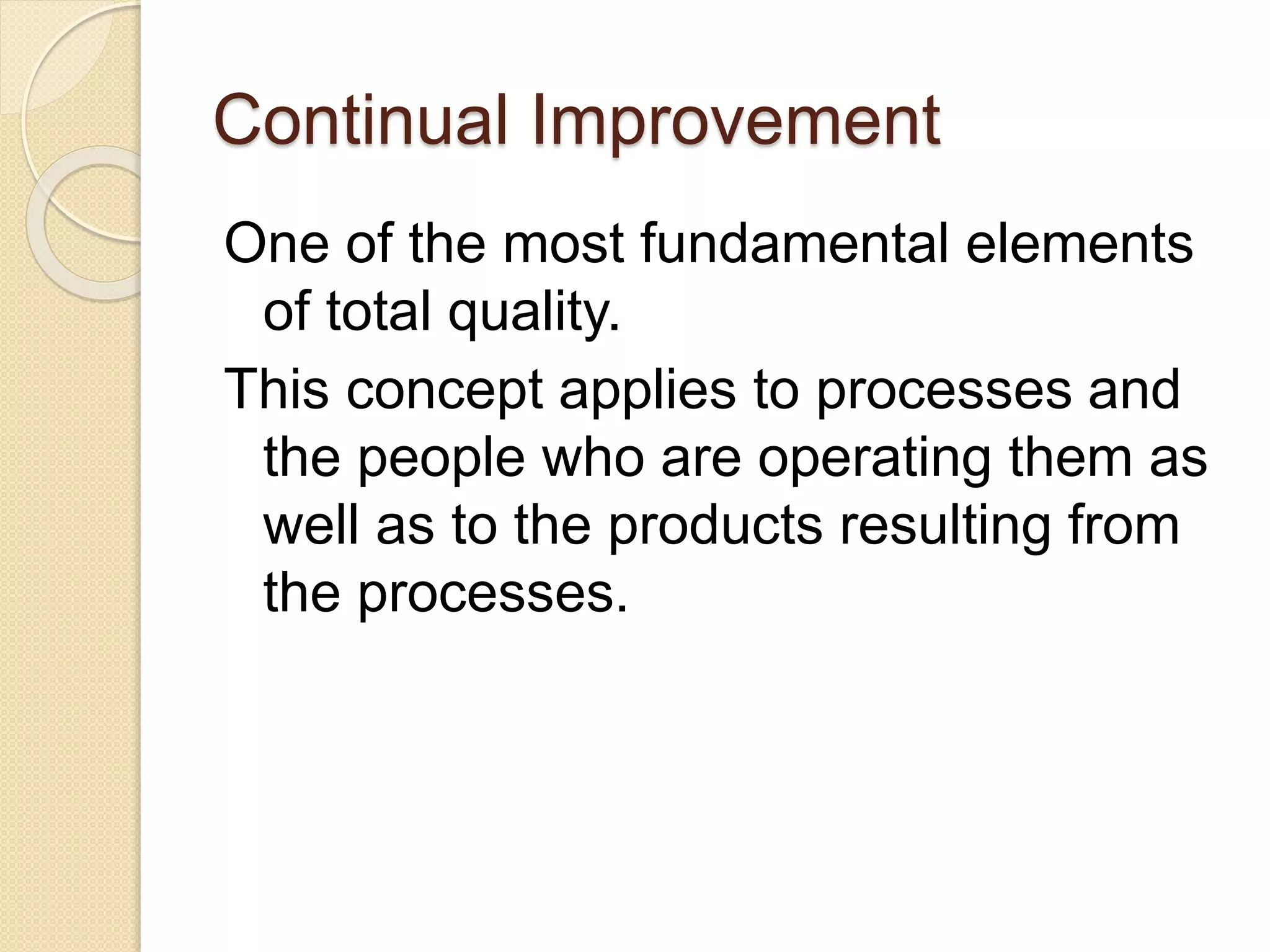 Continual Improvement

One of the most fundamental elements of total quality.

This concept applies to processes and the people who are operating them as well as to the products resulting from the processes.